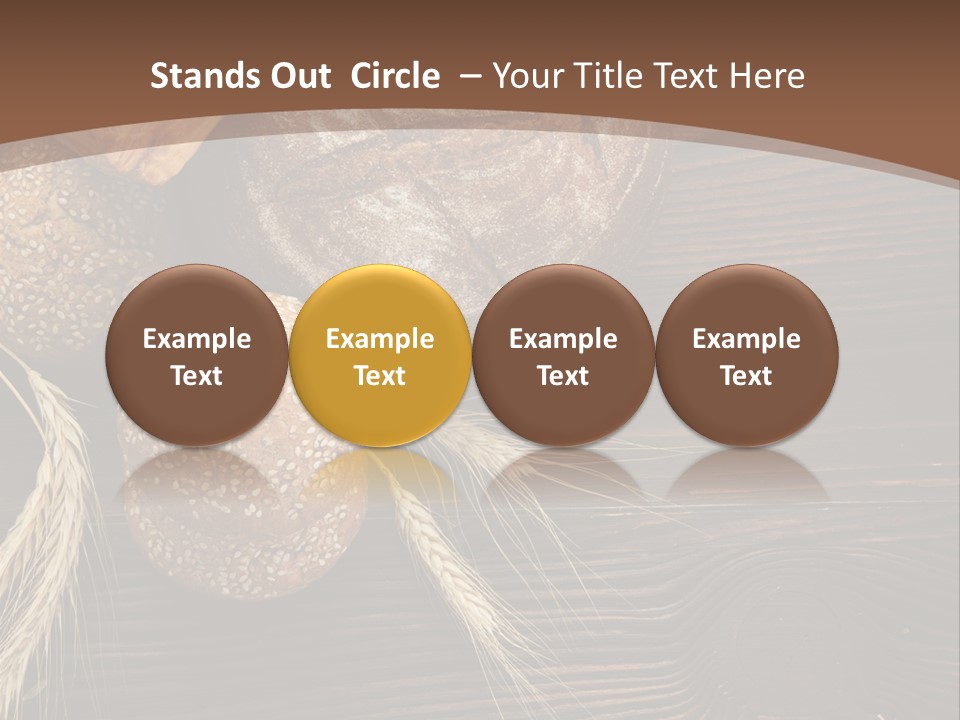 Stands Out Circle – Your Title Text Here

Example Text

Example Text

Example Text

Example Text